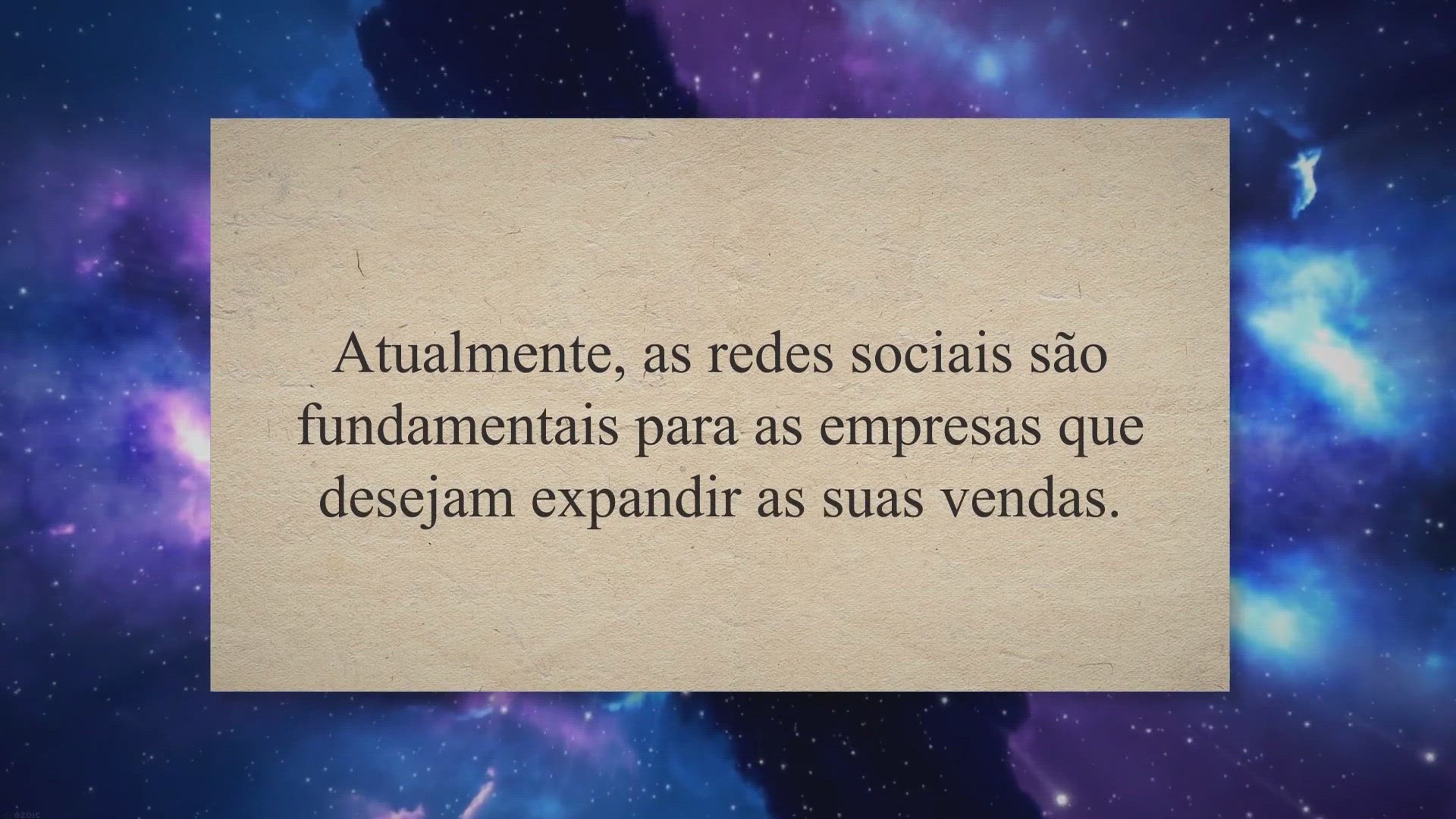 Atualmente, as redes sociais são fundamentais para as empresas que desejam expandir as suas vendas.

ezoic